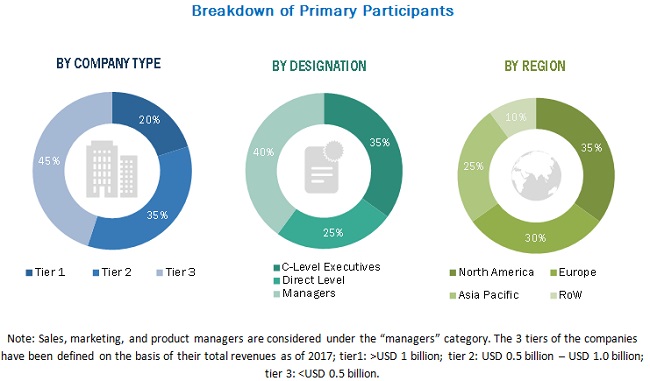 Breakdown of Primary Participants

BY COMPANY TYPE

20%
35%
45%

Tier 1 Tier 2 Tier 3

BY DESIGNATION

35%
25%
40%

C-Level Executives
Direct Level
Managers

BY REGION

35%
30%
25%
10%

North America Europe
Asia Pacific RoW

Note: Sales, marketing, and product managers are considered under the "managers" category. The 3 tiers of the companies have been defined on the basis of their total revenues as of 2017; tier1: >USD 1 billion; tier 2: USD 0.5 billion – USD 1.0 billion; tier 3: <USD 0.5 billion.